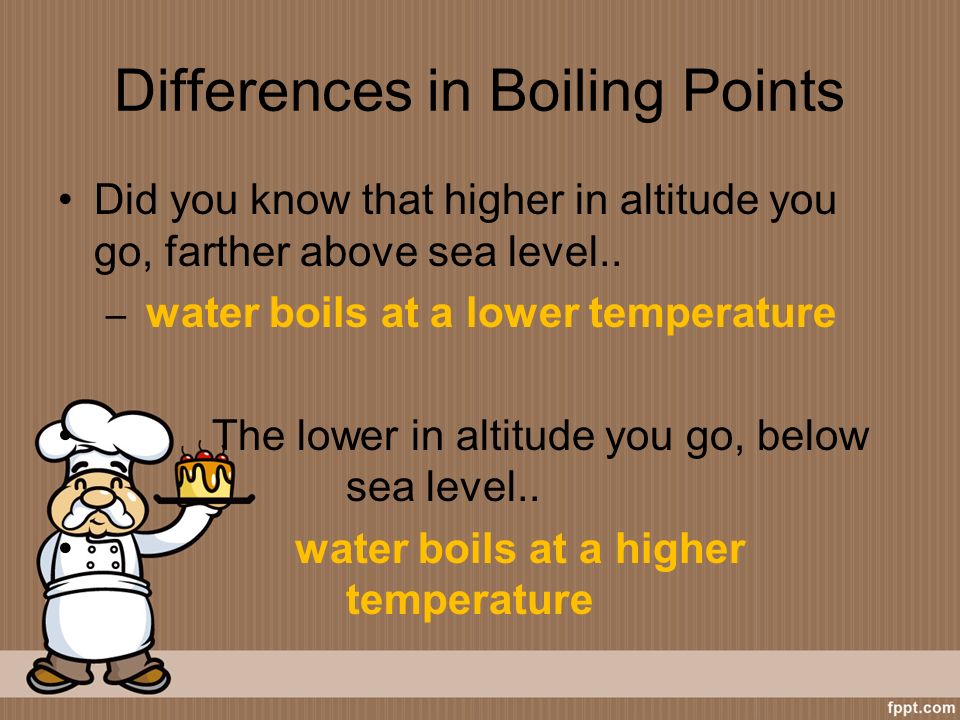 Differences in Boiling Points

• Did you know that higher in altitude you go, farther above sea level..

– water boils at a lower temperature

The lower in altitude you go, below sea level..

water boils at a higher temperature

fppt.com